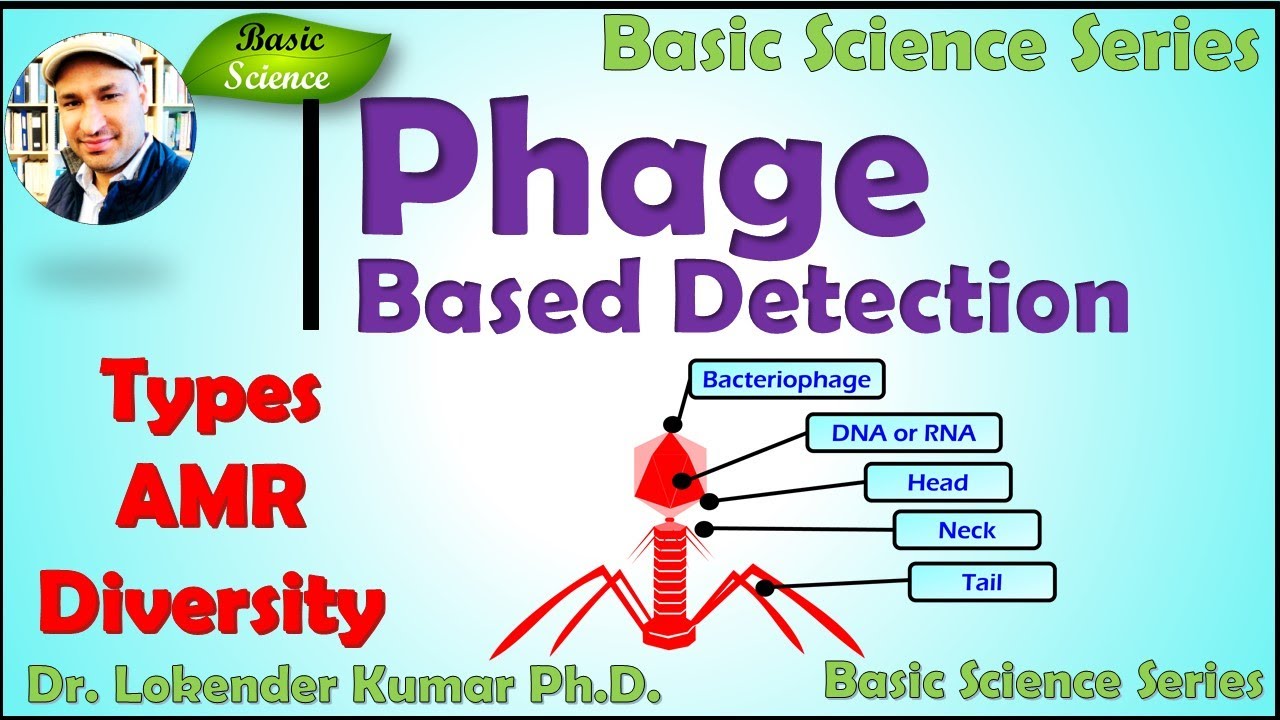 Basic Science

Basic Science Series

Phage
Based Detection

Types
AMR
Diversity

Bacteriophage
DNA or RNA
Head
Neck
Tail

Dr. Lokender Kumar Ph.D.

Basic Science Series